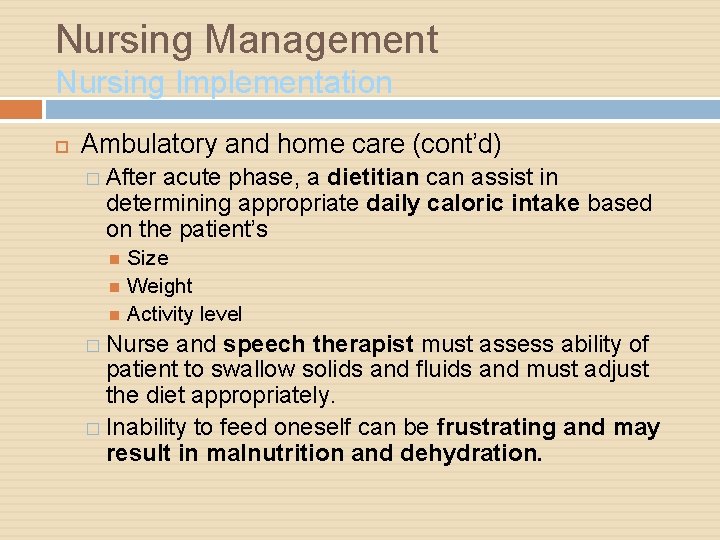 Nursing Management
Nursing Implementation

Ambulatory and home care (cont'd)

After acute phase, a dietitian can assist in determining appropriate daily caloric intake based on the patient's

Size

Weight

Activity level

Nurse and speech therapist must assess ability of patient to swallow solids and fluids and must adjust the diet appropriately.

Inability to feed oneself can be frustrating and may result in malnutrition and dehydration.